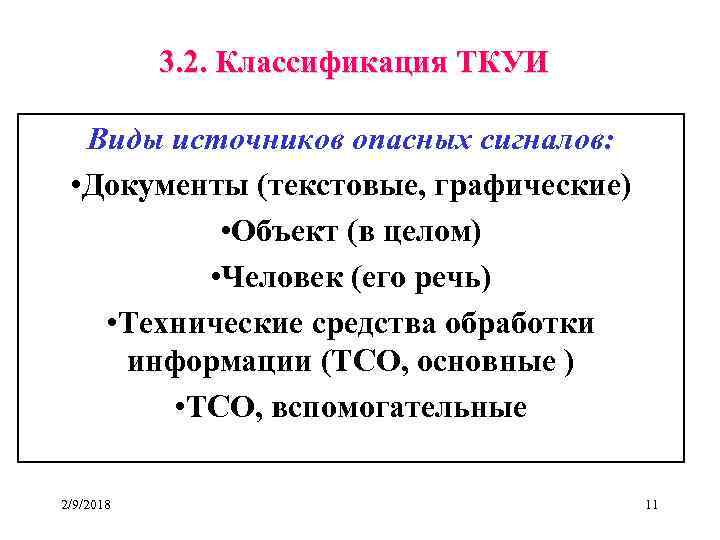 3.2. Классификация ТКУИ

Виды источников опасных сигналов:

•Документы (текстовые, графические)

•Объект (в целом)

•Человек (его речь)

•Технические средства обработки информации (ТСО, основные )

•ТСО, вспомогательные

2/9/2018

11